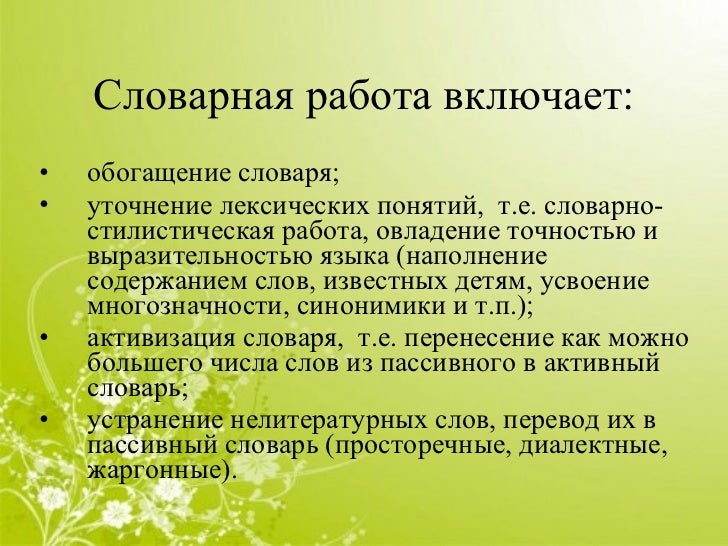 Словарная работа включает:

• обогащение словаря;
• уточнение лексических понятий, т.е. словарно-стилистическая работа, овладение точностью и выразительностью языка (наполнение содержанием слов, известных детям, усвоение многозначности, синонимики и т.п.);
• активизация словаря, т.е. перенесение как можно большего числа слов из пассивного в активный словарь;
• устранение нелитературных слов, перевод их в пассивный словарь (просторечные, диалектные, жаргонные).